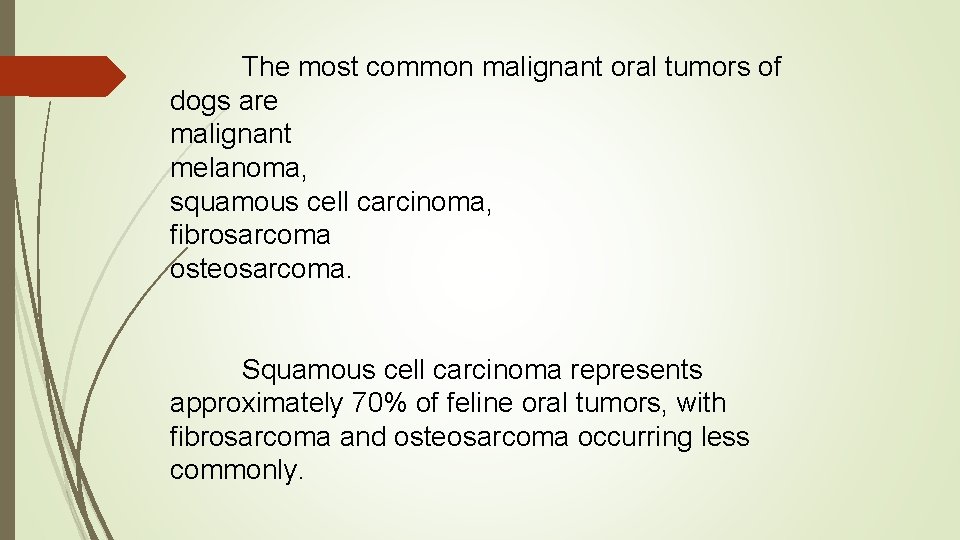 The most common malignant oral tumors of dogs are
malignant
melanoma,
squamous cell carcinoma,
fibrosarcoma
osteosarcoma.

Squamous cell carcinoma represents approximately 70% of feline oral tumors, with fibrosarcoma and osteosarcoma occurring less commonly.